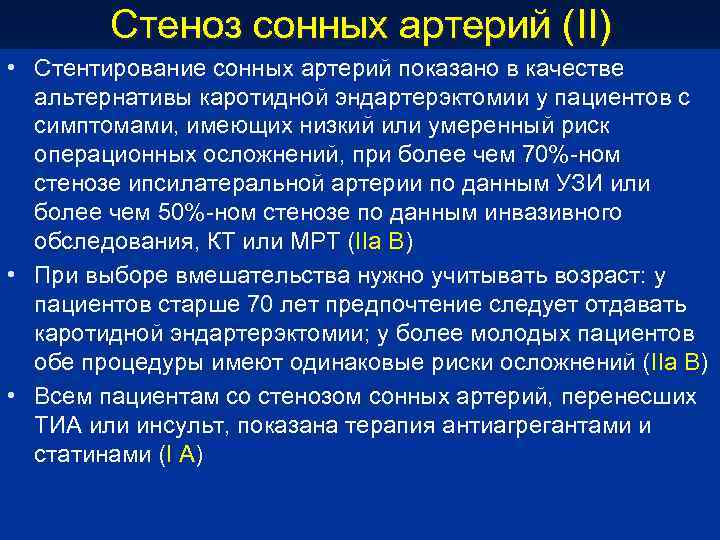 Стеноз сонных артерий (II)

• Стентирование сонных артерий показано в качестве альтернативы каротидной эндартерэктомии у пациентов с симптомами, имеющих низкий или умеренный риск операционных осложнений, при более чем 70%-ном стенозе ипсилатеральной артерии по данным УЗИ или более чем 50%-ном стенозе по данным инвазивного обследования, КТ или МРТ (IIa B)

• При выборе вмешательства нужно учитывать возраст: у пациентов старше 70 лет предпочтение следует отдавать каротидной эндартерэктомии; у более молодых пациентов обе процедуры имеют одинаковые риски осложнений (IIa B)

• Всем пациентам со стенозом сонных артерий, перенесших ТИА или инсульт, показана терапия антиагрегантами и статинами (I A)